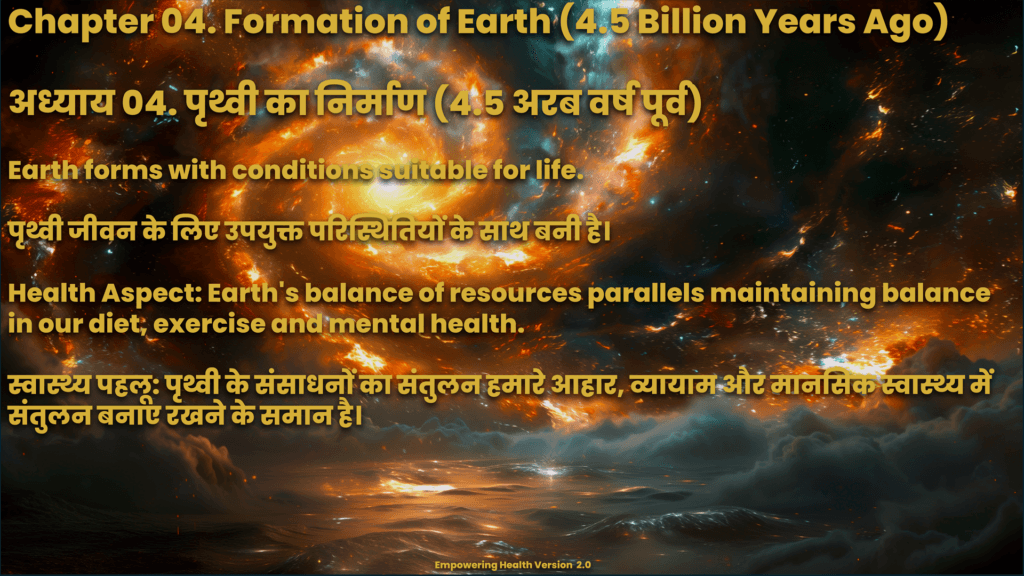 Chapter 04. Formation of Earth (4.5 Billion Years Ago)

अध्याय 04. पृथ्वी का निर्माण (4.5 अरब वर्ष पूर्व)

Earth forms with conditions suitable for life.

पृथ्वी जीवन के लिए उपयुक्त परिस्थितियों के साथ बनी है।

Health Aspect: Earth's balance of resources parallels maintaining balance in our diet, exercise and mental health.

स्वास्थ्य पहलू: पृथ्वी के संसाधनों का संतुलन हमारे आहार, व्यायाम और मानसिक स्वास्थ्य में संतुलन बनाए रखने के समान है।

Empowering Health Version 2.0